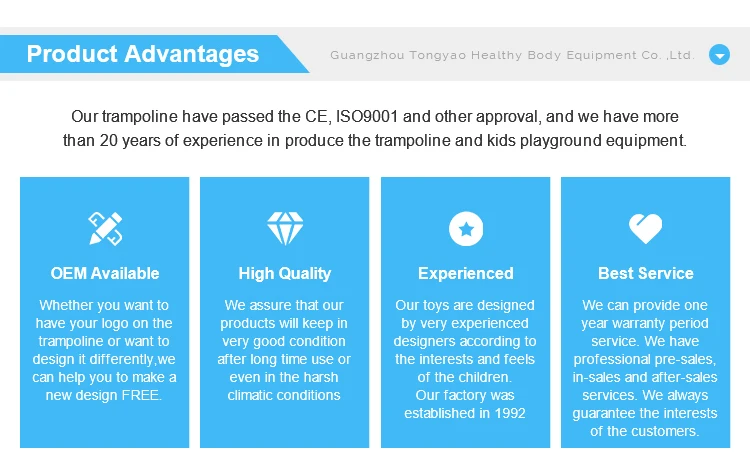 Product Advantages

Guangzhou Tongyao Healthy Body Equipment Co. ,Ltd.

Our trampoline have passed the CE, ISO9001 and other approval, and we have more than 20 years of experience in produce the trampoline and kids playground equipment.

OEM Available

Whether you want to have your logo on the trampoline or want to design it differently,we can help you to make a new design FREE.

High Quality

We assure that our products will keep in very good condition after long time use or even in the harsh climatic conditions

Experienced

Our toys are designed by very experienced designers according to the interests and feels of the children.
Our factory was established in 1992

Best Service

We can provide one year warranty period service. We have professional pre-sales, in-sales and after-sales services. We always guarantee the interests of the customers.